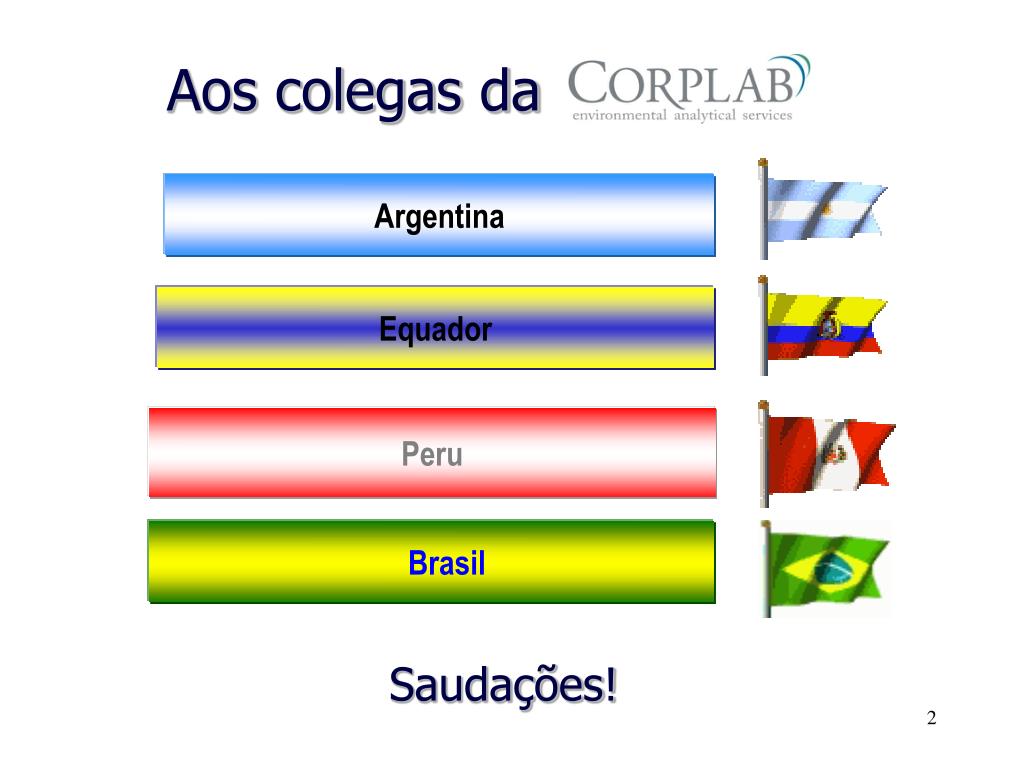 Aos colegas da CORPLAB environmental analytical services

Argentina

Equador

Peru

Brasil

Saudações!

2